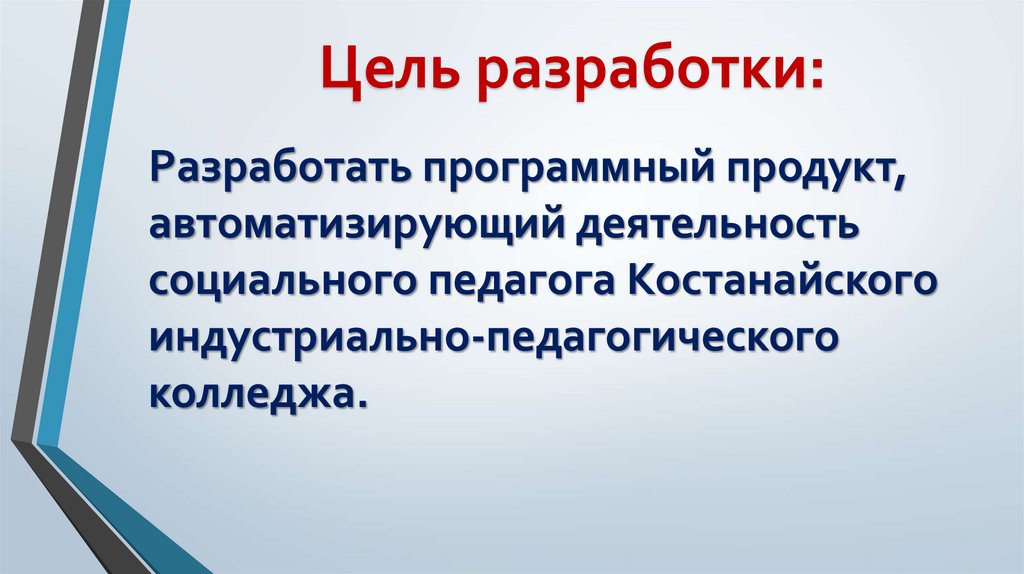 Цель разработки:

Разработать программный продукт, автоматизирующий деятельность социального педагога Костанайского индустриально-педагогического колледжа.